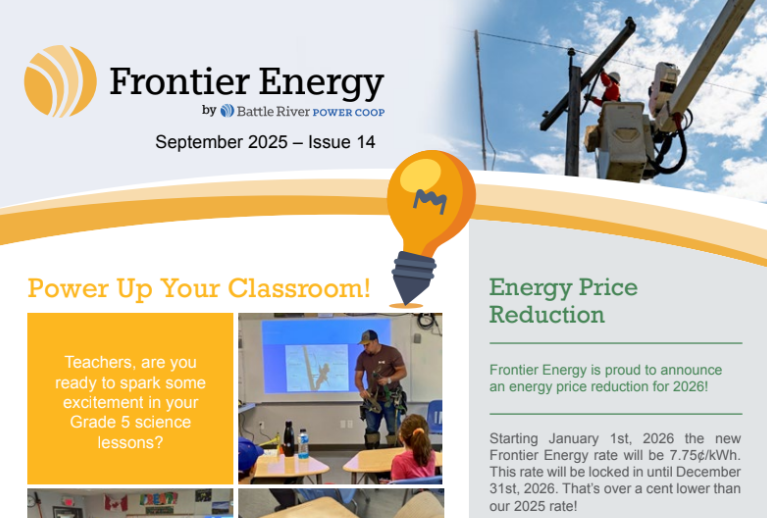 Frontier Energy
by Battle River POWER COOP

September 2025 – Issue 14

Power Up Your Classroom!

Teachers, are you ready to spark some excitement in your Grade 5 science lessons?

Energy Price Reduction

Frontier Energy is proud to announce an energy price reduction for 2026!

Starting January 1st, 2026 the new Frontier Energy rate will be 7.75¢/kWh. This rate will be locked in until December 31st, 2026. That's over a cent lower than our 2025 rate!